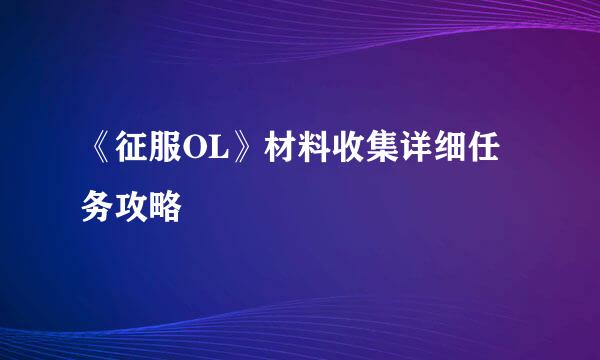 《征服OL》材料收集详细任务攻略